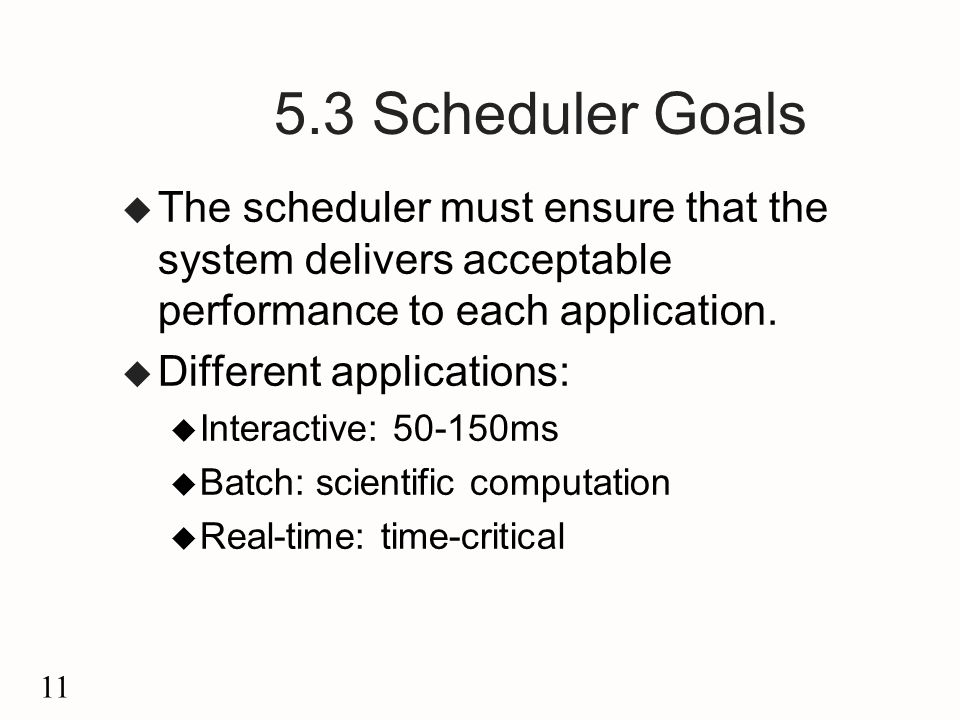 5.3 Scheduler Goals

◆ The scheduler must ensure that the system delivers acceptable performance to each application.

◆ Different applications:

◆ Interactive: 50-150ms

◆ Batch: scientific computation

◆ Real-time: time-critical

11